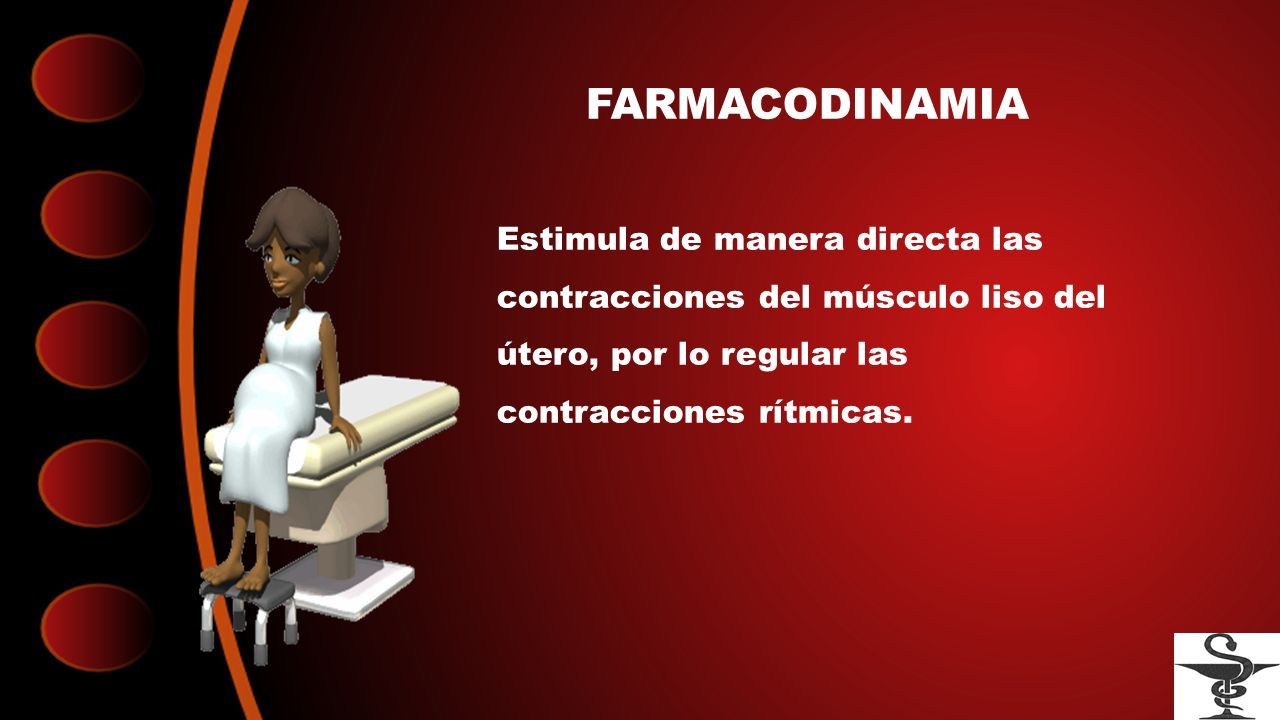 FARMACODINAMIA

Estimula de manera directa las contracciones del músculo liso del útero, por lo regular las contracciones rítmicas.